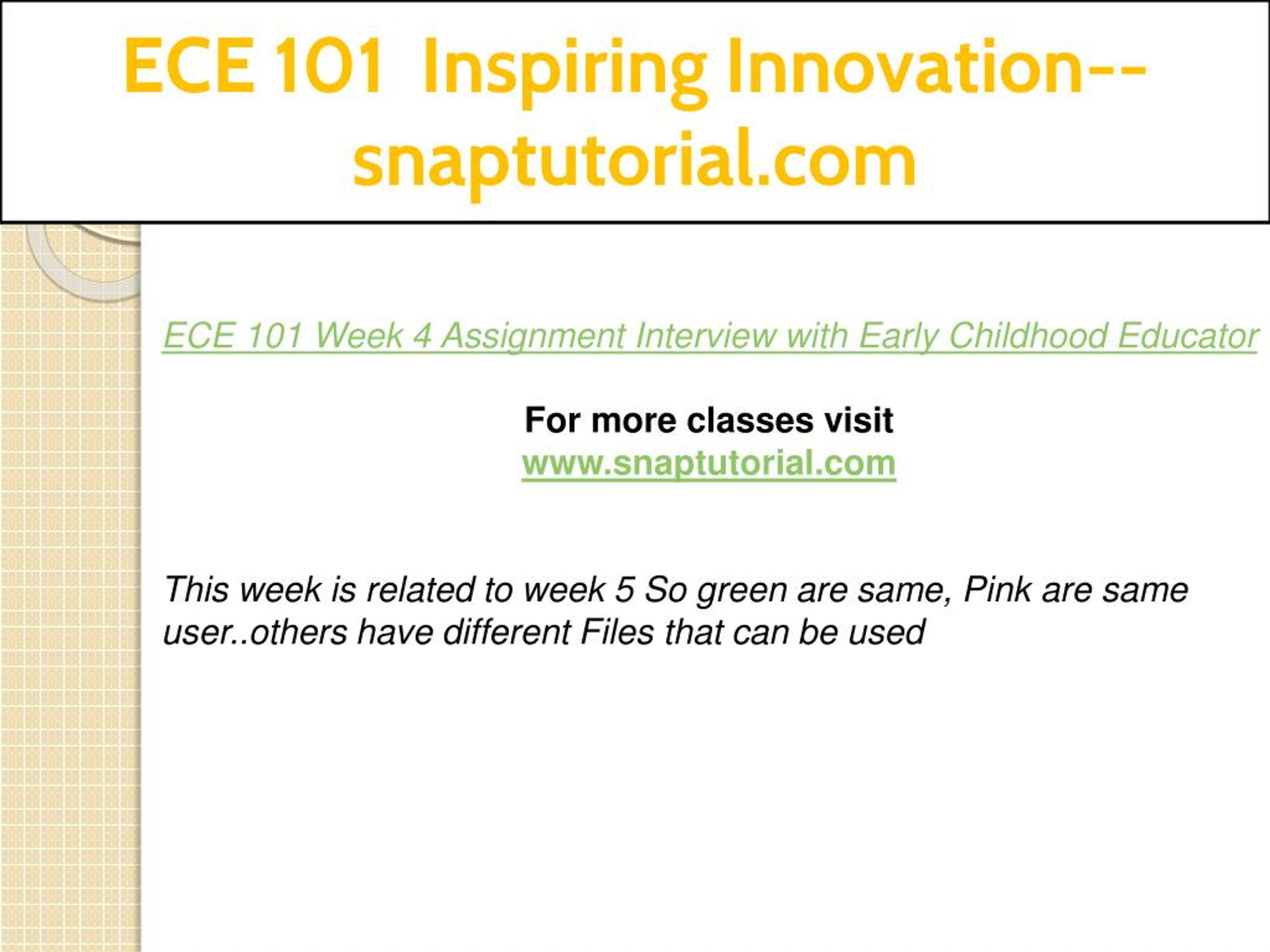 ECE 101 Inspiring Innovation--snaptutorial.com

ECE 101 Week 4 Assignment Interview with Early Childhood Educator

For more classes visit
www.snaptutorial.com

This week is related to week 5 So green are same, Pink are same user..others have different Files that can be used